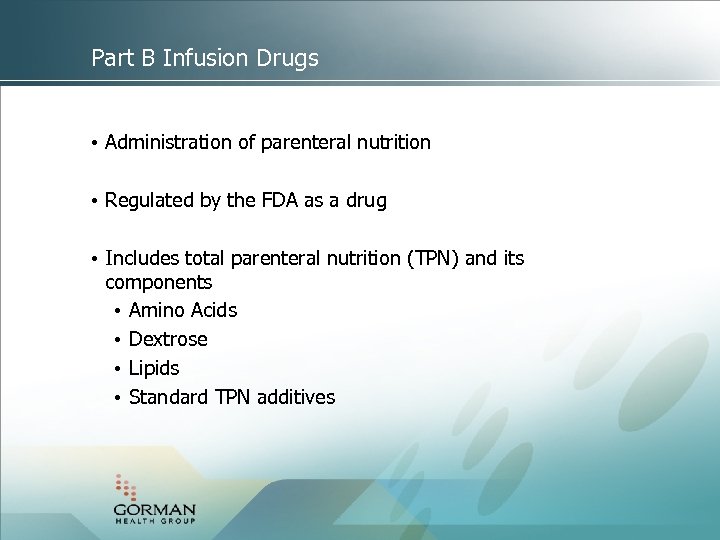 Part B Infusion Drugs

• Administration of parenteral nutrition

• Regulated by the FDA as a drug

• Includes total parenteral nutrition (TPN) and its components
  • Amino Acids
  • Dextrose
  • Lipids
  • Standard TPN additives

GORMAN
HEALTH GROUP